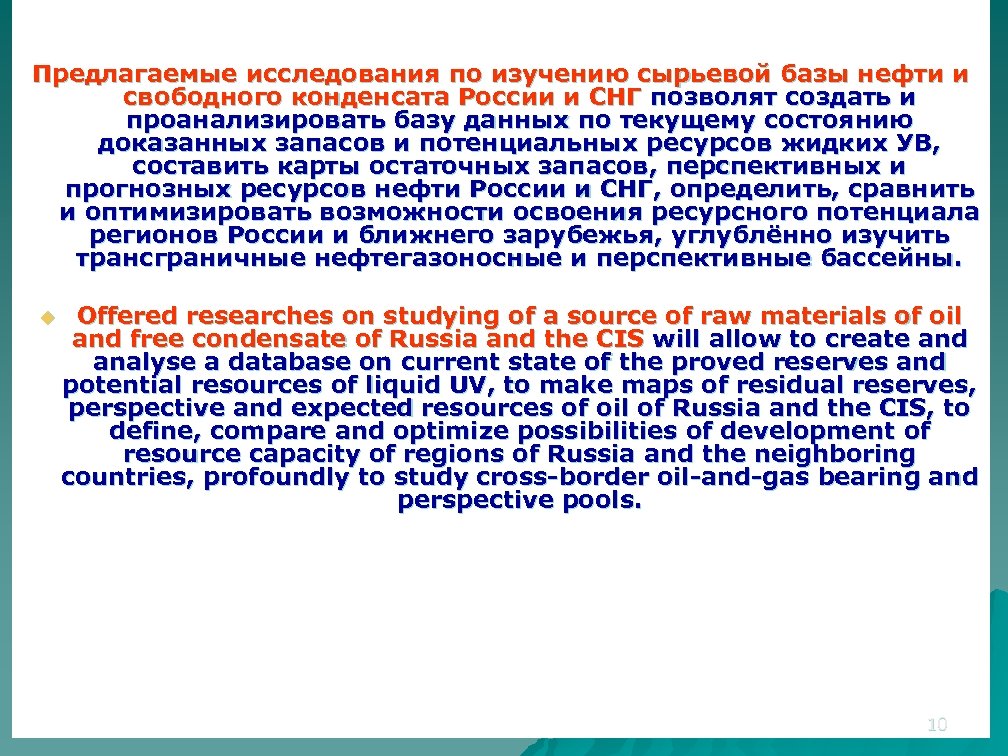 Предлагаемые исследования по изучению сырьевой базы нефти и свободного конденсата России и СНГ позволят создать и проанализировать базу данных по текущему состоянию доказанных запасов и потенциальных ресурсов жидких УВ, составить карты остаточных запасов, перспективных и прогнозных ресурсов нефти России и СНГ, определить, сравнить и оптимизировать возможности освоения ресурсного потенциала регионов России и ближнего зарубежья, углублённо изучить трансграничные нефтегазоносные и перспективные бассейны.

Offered researches on studying of a source of raw materials of oil and free condensate of Russia and the CIS will allow to create and analyse a database on current state of the proved reserves and potential resources of liquid UV, to make maps of residual reserves, perspective and expected resources of oil of Russia and the CIS, to define, compare and optimize possibilities of development of resource capacity of regions of Russia and the neighboring countries, profoundly to study cross-border oil-and-gas bearing and perspective pools.

10